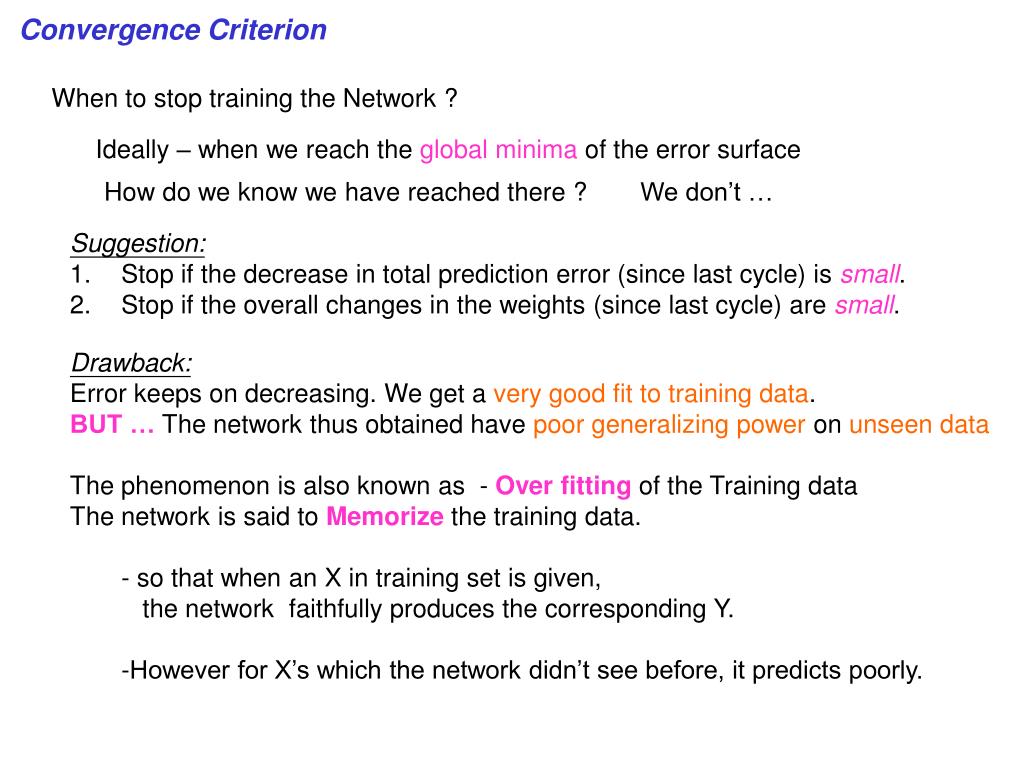 Convergence Criterion

When to stop training the Network ?

Ideally – when we reach the global minima of the error surface

How do we know we have reached there ? We don't …

Suggestion:
1. Stop if the decrease in total prediction error (since last cycle) is small.
2. Stop if the overall changes in the weights (since last cycle) are small.

Drawback:
Error keeps on decreasing. We get a very good fit to training data.
BUT … The network thus obtained have poor generalizing power on unseen data

The phenomenon is also known as - Over fitting of the Training data
The network is said to Memorize the training data.

- so that when an X in training set is given, the network faithfully produces the corresponding Y.

-However for X's which the network didn't see before, it predicts poorly.